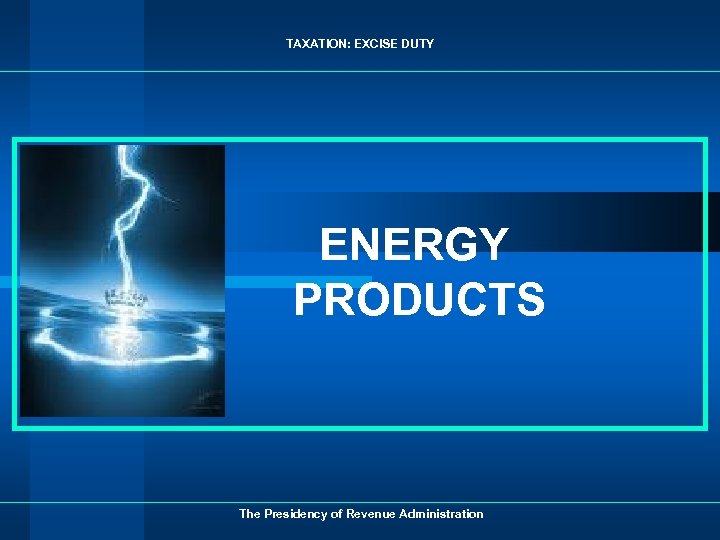 TAXATION: EXCISE DUTY

ENERGY PRODUCTS

The Presidency of Revenue Administration